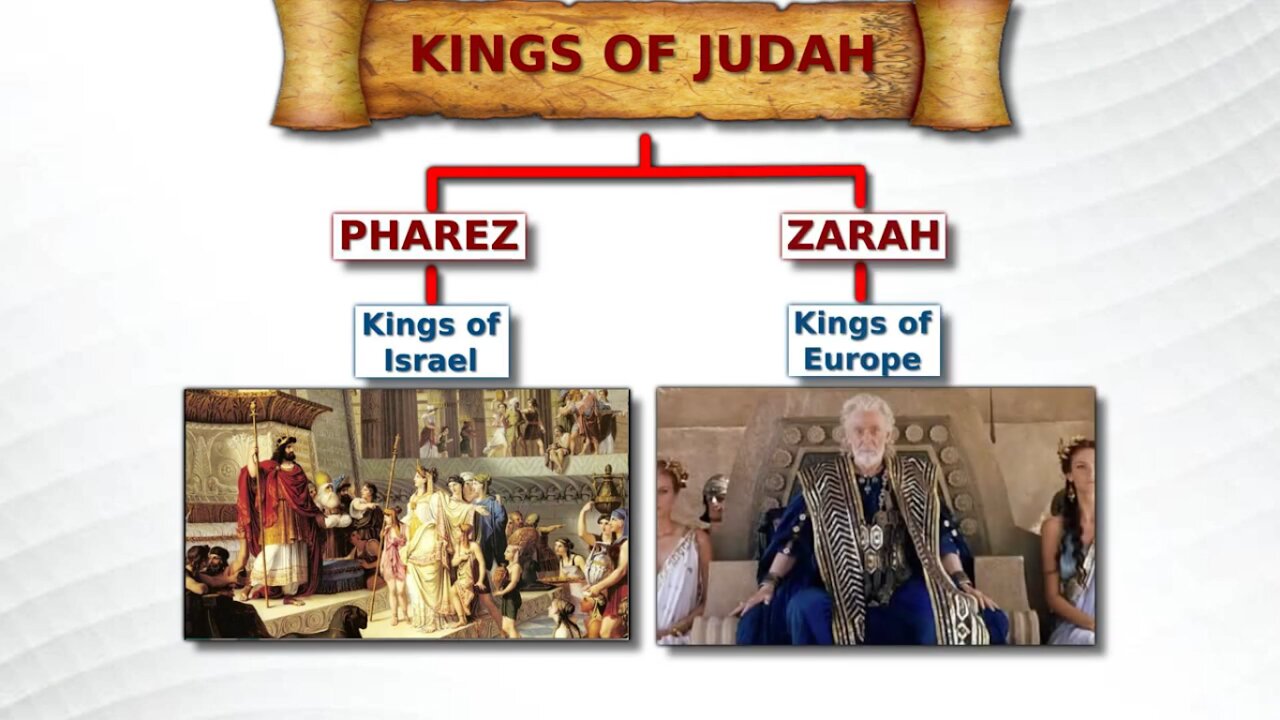 KINGS OF JUDAH

PHAREZ

Kings of Israel

ZARAH

Kings of Europe